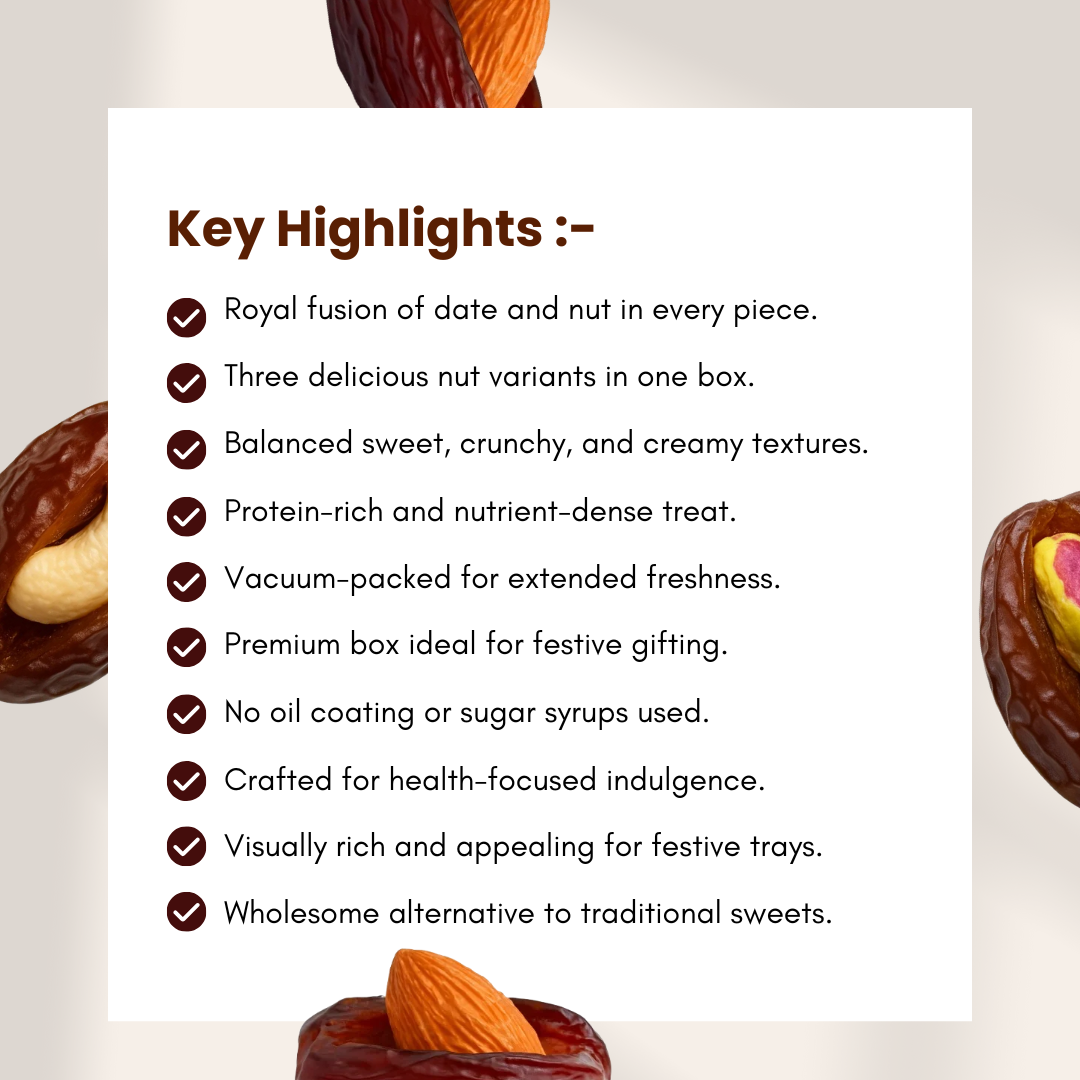 Key Highlights :-

Royal fusion of date and nut in every piece.

Three delicious nut variants in one box.

Balanced sweet, crunchy, and creamy textures.

Protein-rich and nutrient-dense treat.

Vacuum-packed for extended freshness.

Premium box ideal for festive gifting.

No oil coating or sugar syrups used.

Crafted for health-focused indulgence.

Visually rich and appealing for festive trays.

Wholesome alternative to traditional sweets.